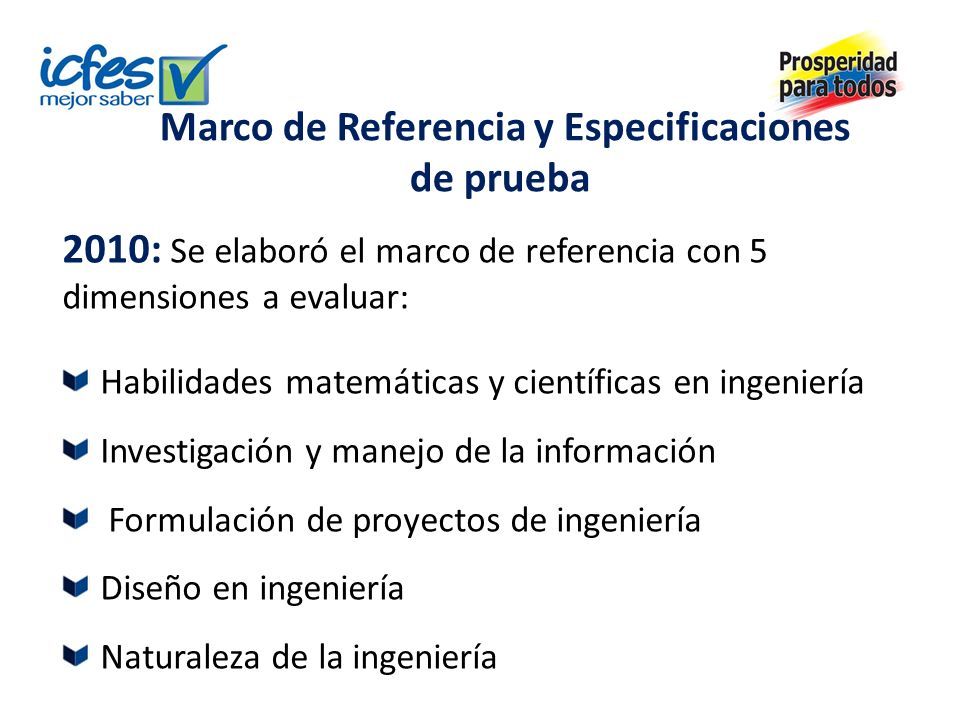 icfes mejor saber

Prosperidad para todos

Marco de Referencia y Especificaciones de prueba

2010: Se elaboró el marco de referencia con 5 dimensiones a evaluar:

Habilidades matemáticas y científicas en ingeniería

Investigación y manejo de la información

Formulación de proyectos de ingeniería

Diseño en ingeniería

Naturaleza de la ingeniería